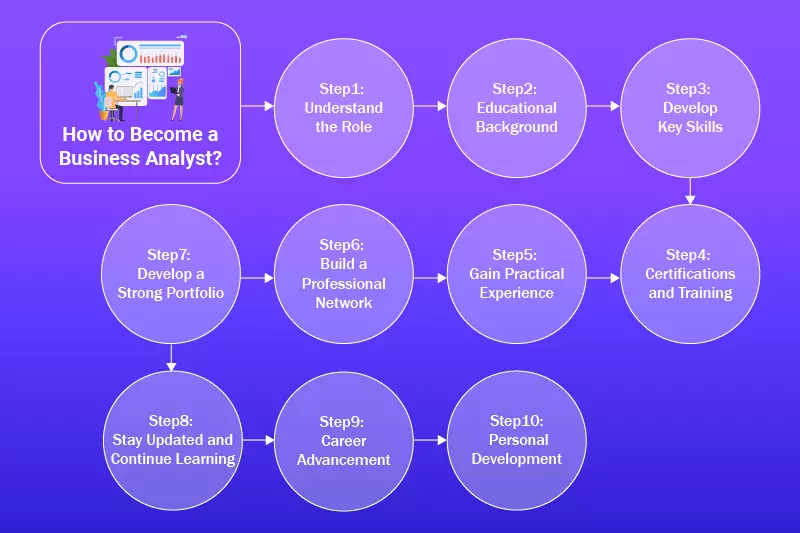 How to Become a Business Analyst?

Step1: Understand the Role

Step2: Educational Background

Step3: Develop Key Skills

Step4: Certifications and Training

Step5: Gain Practical Experience

Step6: Build a Professional Network

Step7: Develop a Strong Portfolio

Step8: Stay Updated and Continue Learning

Step9: Career Advancement

Step10: Personal Development